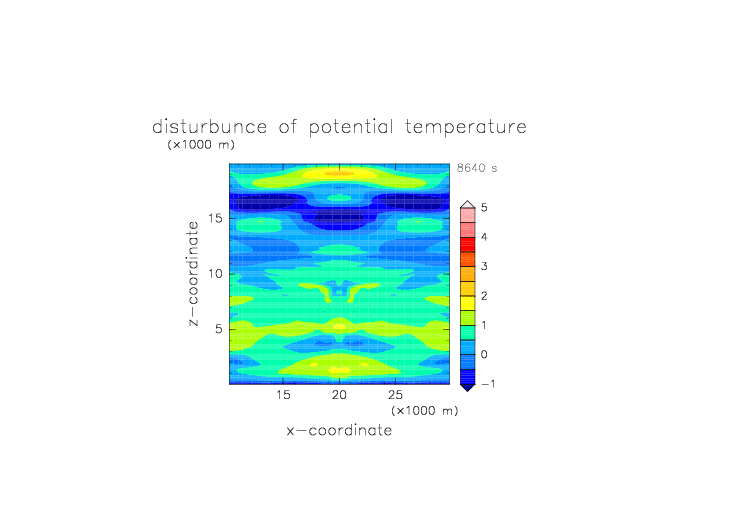 disturbunce of potential temperature
(×1000 m)

8640 s

z−coordinate

15
10
5

15 20 25
(×1000 m)
x−coordinate

5
4
3
2
1
0
−1